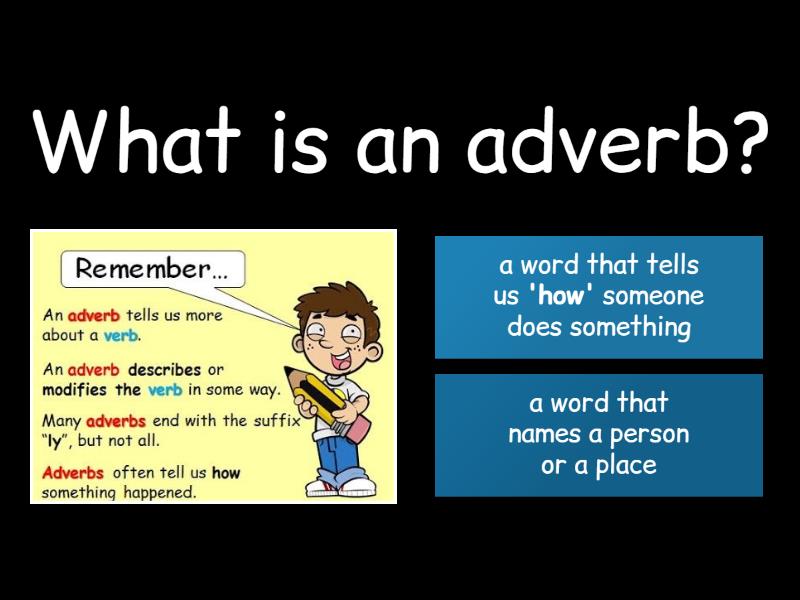 What is an adverb?

Remember...

An adverb tells us more about a verb.

An adverb describes or modifies the verb in some way.

Many adverbs end with the suffix "ly", but not all.

Adverbs often tell us how something happened.

a word that tells us 'how' someone does something

a word that names a person or a place